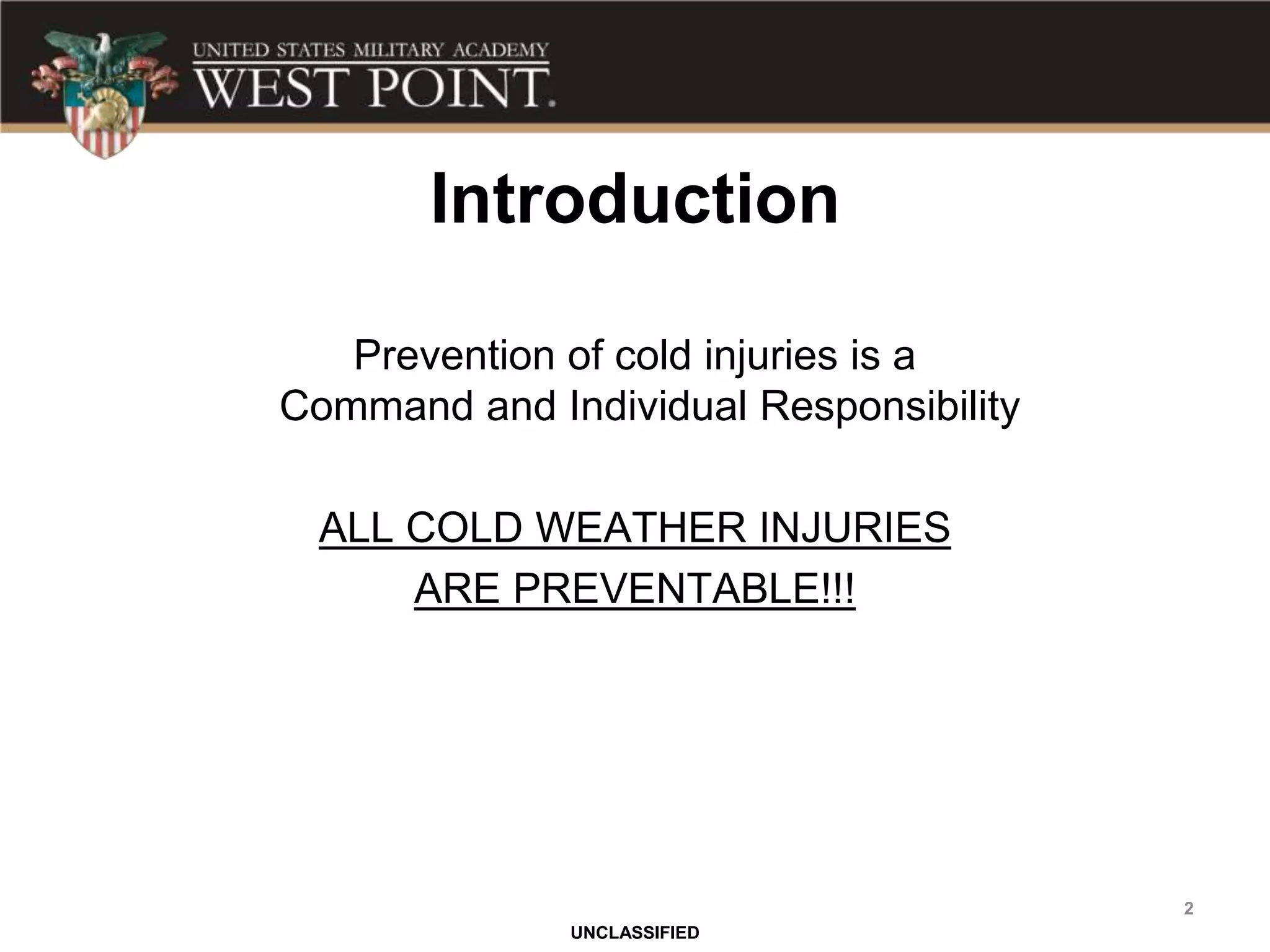 UNITED STATES MILITARY ACADEMY
WEST POINT.

Introduction

Prevention of cold injuries is a Command and Individual Responsibility

ALL COLD WEATHER INJURIES ARE PREVENTABLE!!!

2

UNCLASSIFIED